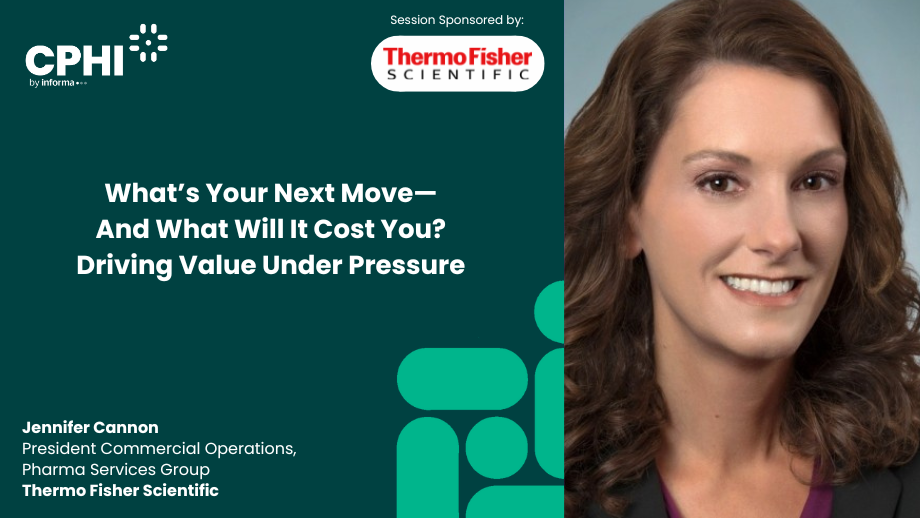 CPHI
by informa

Session Sponsored by:

ThermoFisher
SCIENTIFIC

What's Your Next Move—
And What Will It Cost You?
Driving Value Under Pressure

Jennifer Cannon
President Commercial Operations, Pharma Services Group
Thermo Fisher Scientific